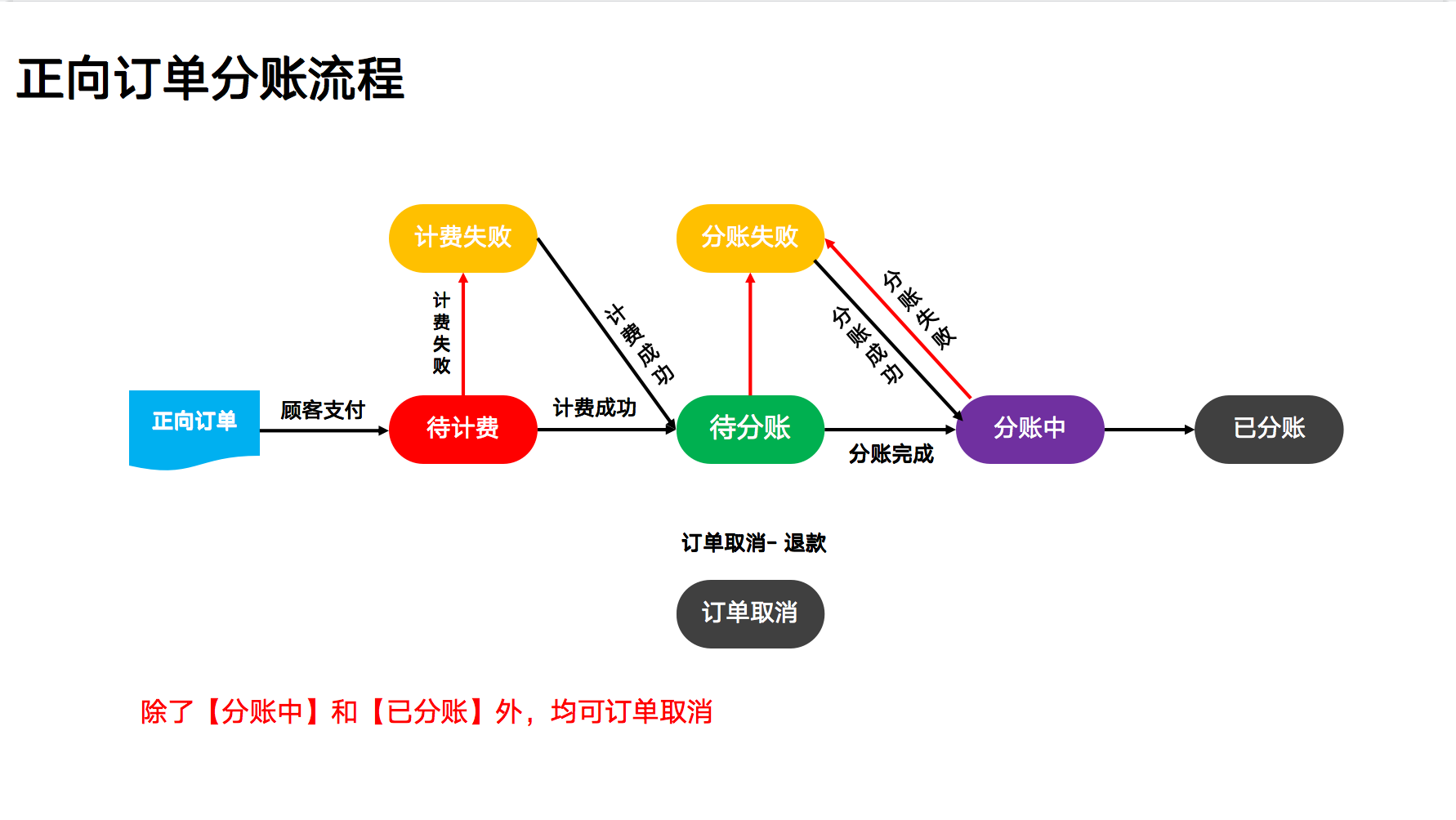 正向订单分账流程

计费失败

分账失败

计费失败

计费成功

分账成功

分账失败

正向订单

顾客支付

待计费

计费成功

待分账

分账完成

分账中

已分账

订单取消- 退款

订单取消

除了【分账中】和【已分账】外，均可订单取消